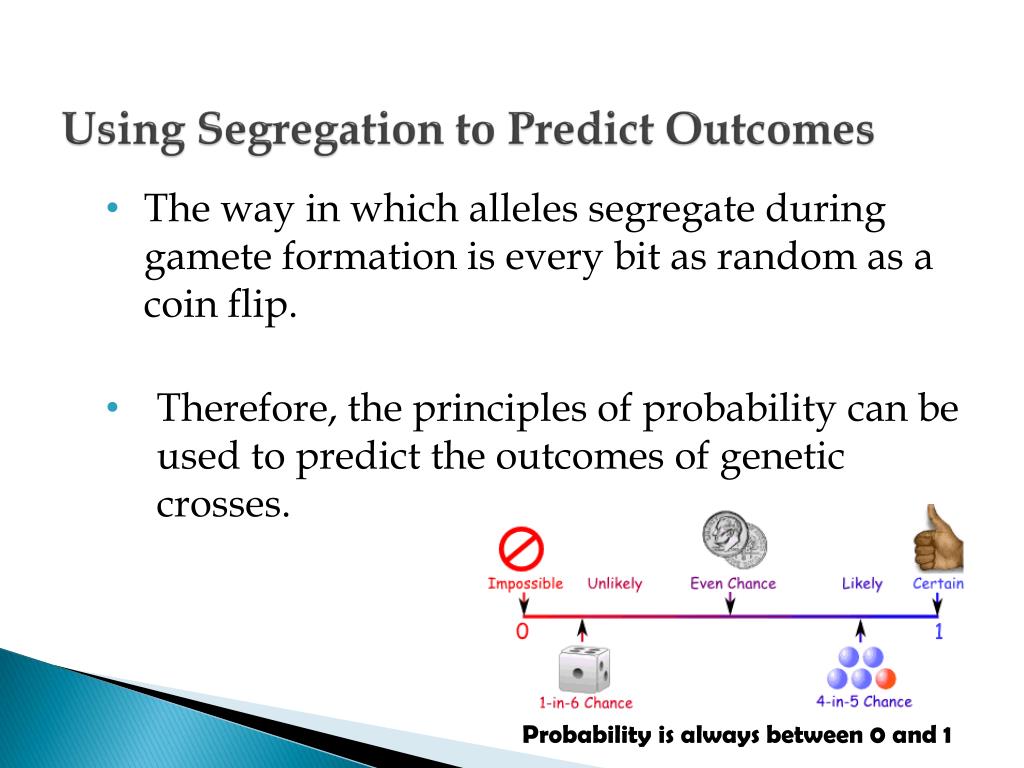 Using Segregation to Predict Outcomes

• The way in which alleles segregate during gamete formation is every bit as random as a coin flip.

• Therefore, the principles of probability can be used to predict the outcomes of genetic crosses.

Impossible Unlikely Even Chance Likely Certain

0 1

1-in-6 Chance 4-in-5 Chance

Probability is always between 0 and 1